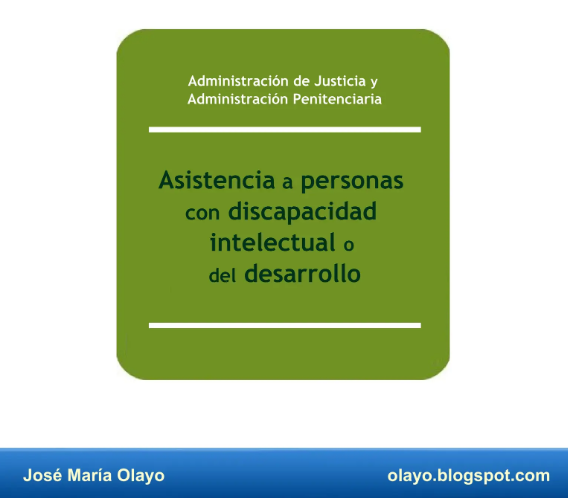 Administración de Justicia y Administración Penitenciaria

Asistencia a personas con discapacidad intelectual o del desarrollo

José María Olayo

olayo.blogspot.com